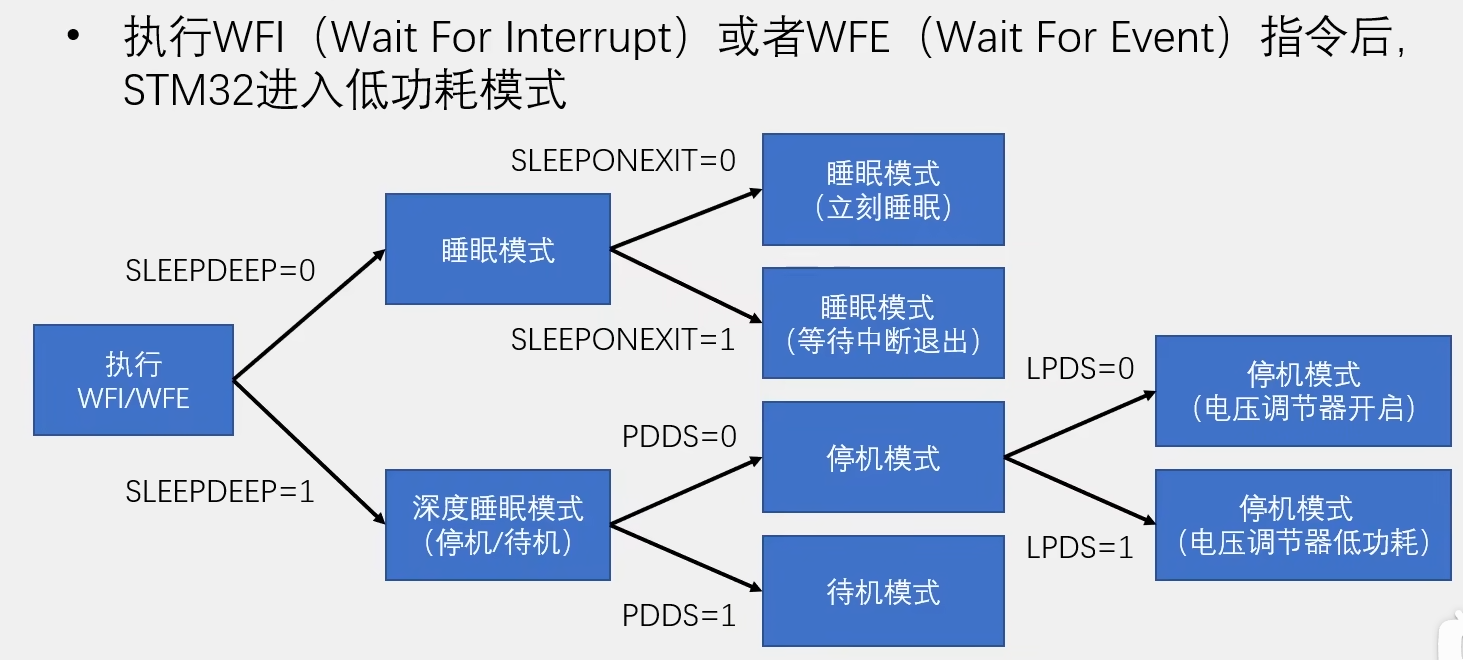 • 执行WFI（Wait For Interrupt）或者WFE（Wait For Event）指令后，STM32进入低功耗模式

执行
WFI/WFE

SLEEPDEEP=0

SLEEPDEEP=1

睡眠模式

深度睡眠模式
（停机/待机）

SLEEPONEXIT=0

SLEEPONEXIT=1

睡眠模式
（立刻睡眠）

睡眠模式
（等待中断退出）

PDDS=0

PDDS=1

停机模式

待机模式

LPDS=0

LPDS=1

停机模式
（电压调节器开启）

停机模式
（电压调节器低功耗）